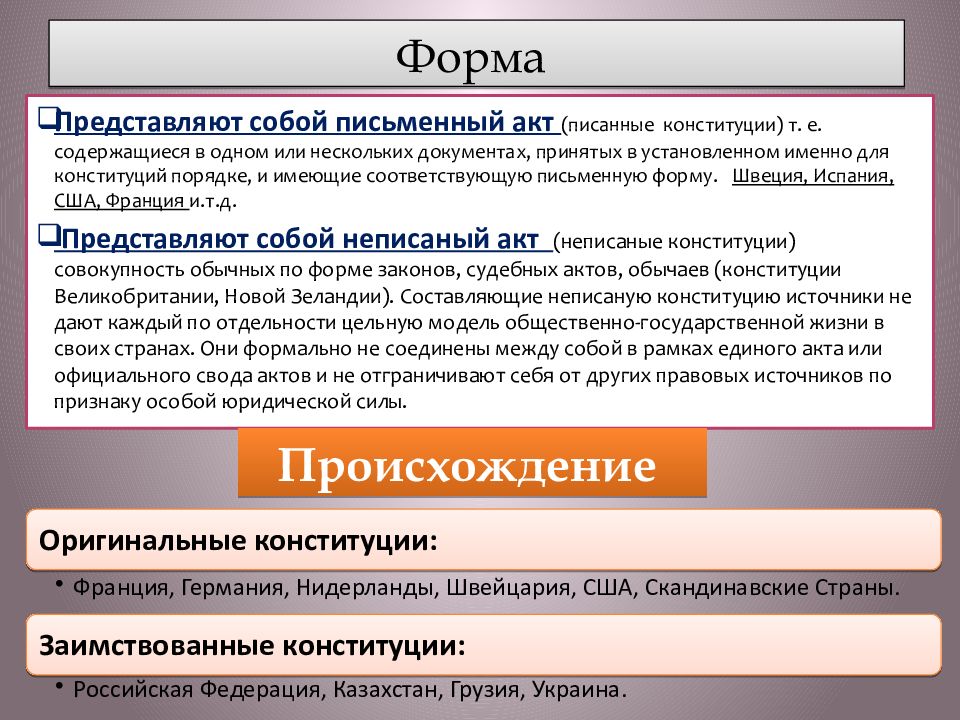 Форма

❑Представляют собой письменный акт (писанные конституции) т. е. содержащиеся в одном или нескольких документах, принятых в установленном именно для конституций порядке, и имеющие соответствующую письменную форму. Швеция, Испания, США, Франция и.т.д.

❑Представляют собой неписаный акт (неписаные конституции) совокупность обычных по форме законов, судебных актов, обычаев (конституции Великобритании, Новой Зеландии). Составляющие неписаную конституцию источники не дают каждый по отдельности цельную модель общественно-государственной жизни в своих странах. Они формально не соединены между собой в рамках единого акта или официального свода актов и не отграничивают себя от других правовых источников по признаку особой юридической силы.

Происхождение

Оригинальные конституции:

• Франция, Германия, Нидерланды, Швейцария, США, Скандинавские Страны.

Заимствованные конституции:

• Российская Федерация, Казахстан, Грузия, Украина.